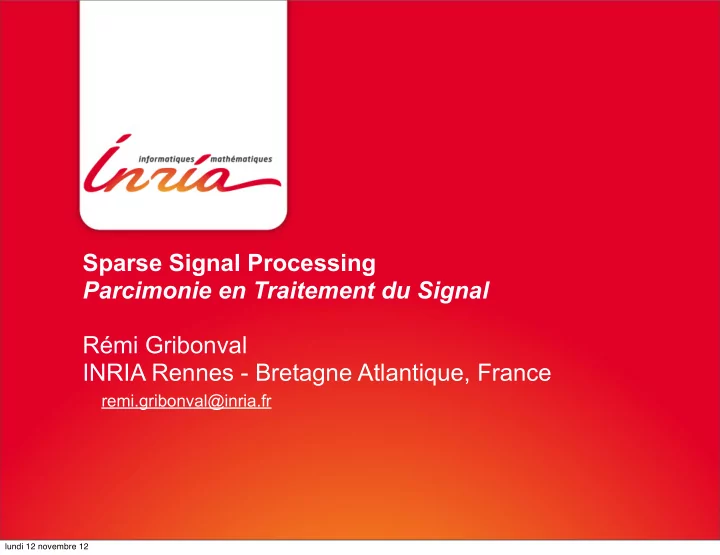 informatiques mathématiques
Inria

Sparse Signal Processing
Parcimonie en Traitement du Signal

Rémi Gribonval
INRIA Rennes - Bretagne Atlantique, France
remi.gribonval@inria.fr

lundi 12 novembre 12